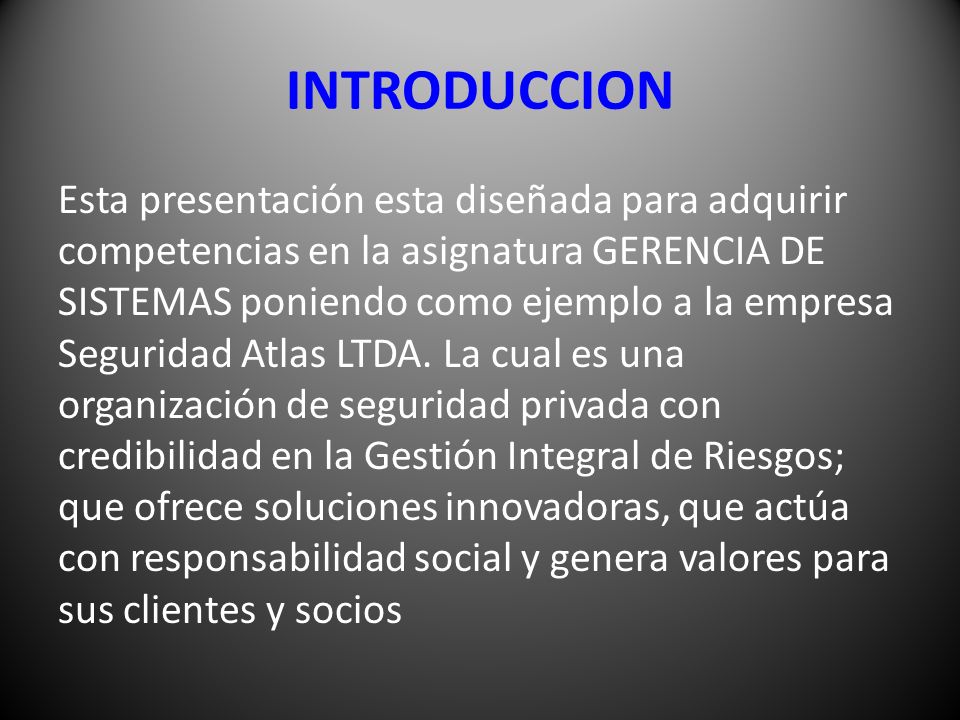 INTRODUCCION

Esta presentación esta diseñada para adquirir competencias en la asignatura GERENCIA DE SISTEMAS poniendo como ejemplo a la empresa Seguridad Atlas LTDA. La cual es una organización de seguridad privada con credibilidad en la Gestión Integral de Riesgos; que ofrece soluciones innovadoras, que actúa con responsabilidad social y genera valores para sus clientes y socios